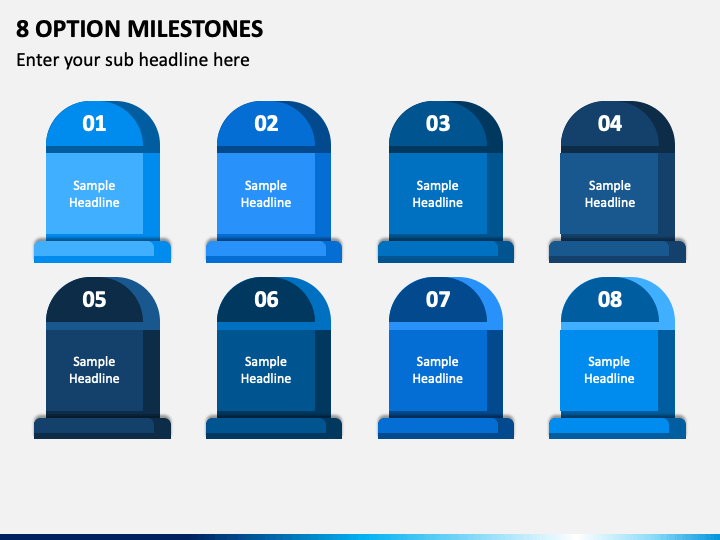 8 OPTION MILESTONES

Enter your sub headline here

01
Sample Headline

02
Sample Headline

03
Sample Headline

04
Sample Headline

05
Sample Headline

06
Sample Headline

07
Sample Headline

08
Sample Headline